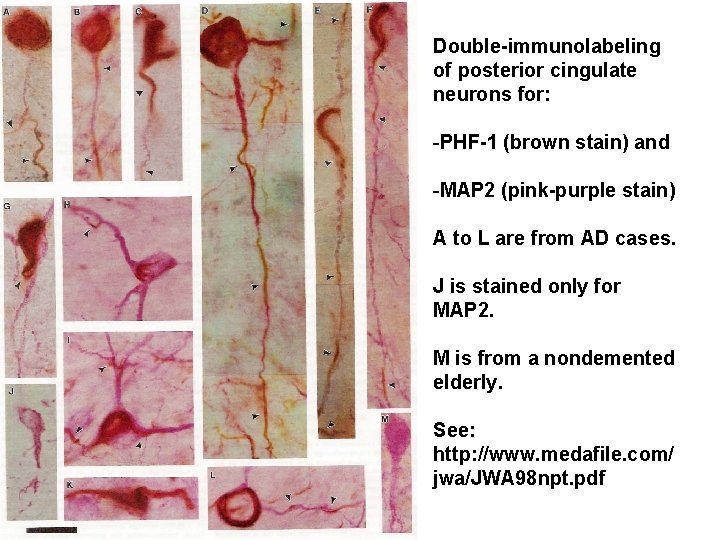 A
B
C
D
E
F
G
H
I
J
K
L
M

Double-immunolabeling of posterior cingulate neurons for:

-PHF-1 (brown stain) and

-MAP2 (pink-purple stain)

A to L are from AD cases.

J is stained only for MAP2.

M is from a nondemented elderly.

See: http://www.medafile.com/jwa/JWA98npt.pdf